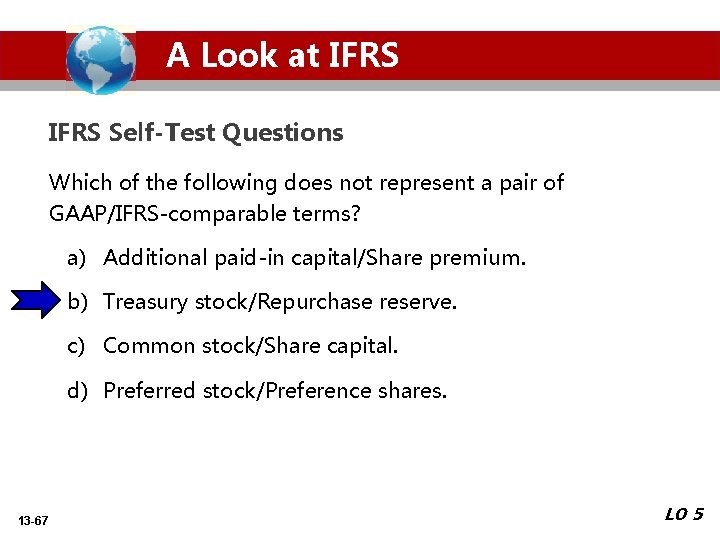 A Look at IFRS

IFRS Self-Test Questions

Which of the following does not represent a pair of GAAP/IFRS-comparable terms?

a) Additional paid-in capital/Share premium.

b) Treasury stock/Repurchase reserve.

c) Common stock/Share capital.

d) Preferred stock/Preference shares.

13-67

LO 5